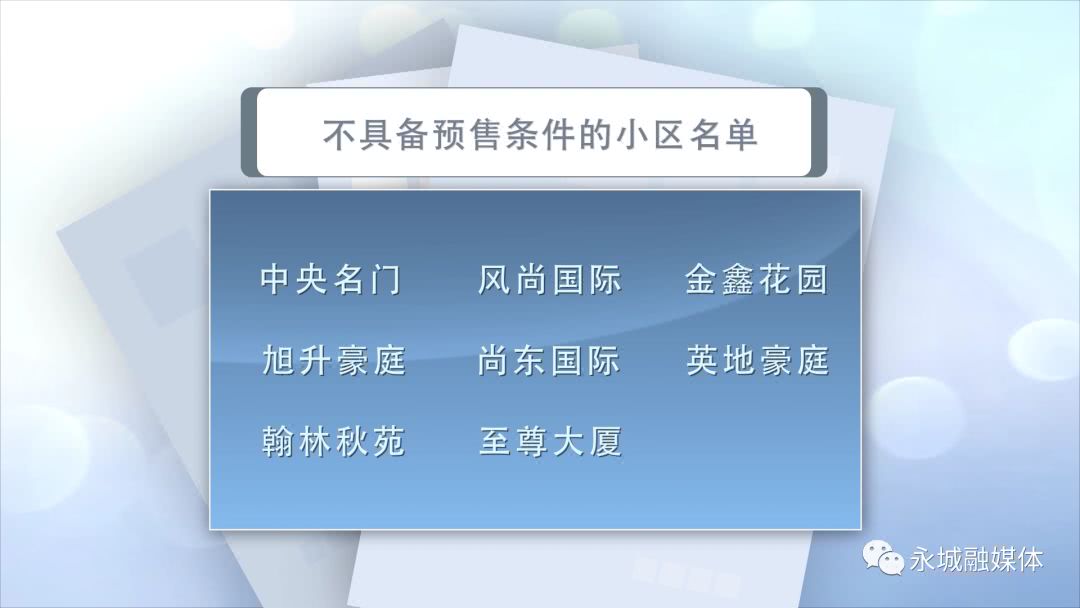 不具备预售条件的小区名单

中央名门 风尚国际 金鑫花园

旭升豪庭 尚东国际 英地豪庭

翰林秋苑 至尊大厦

永城融媒体